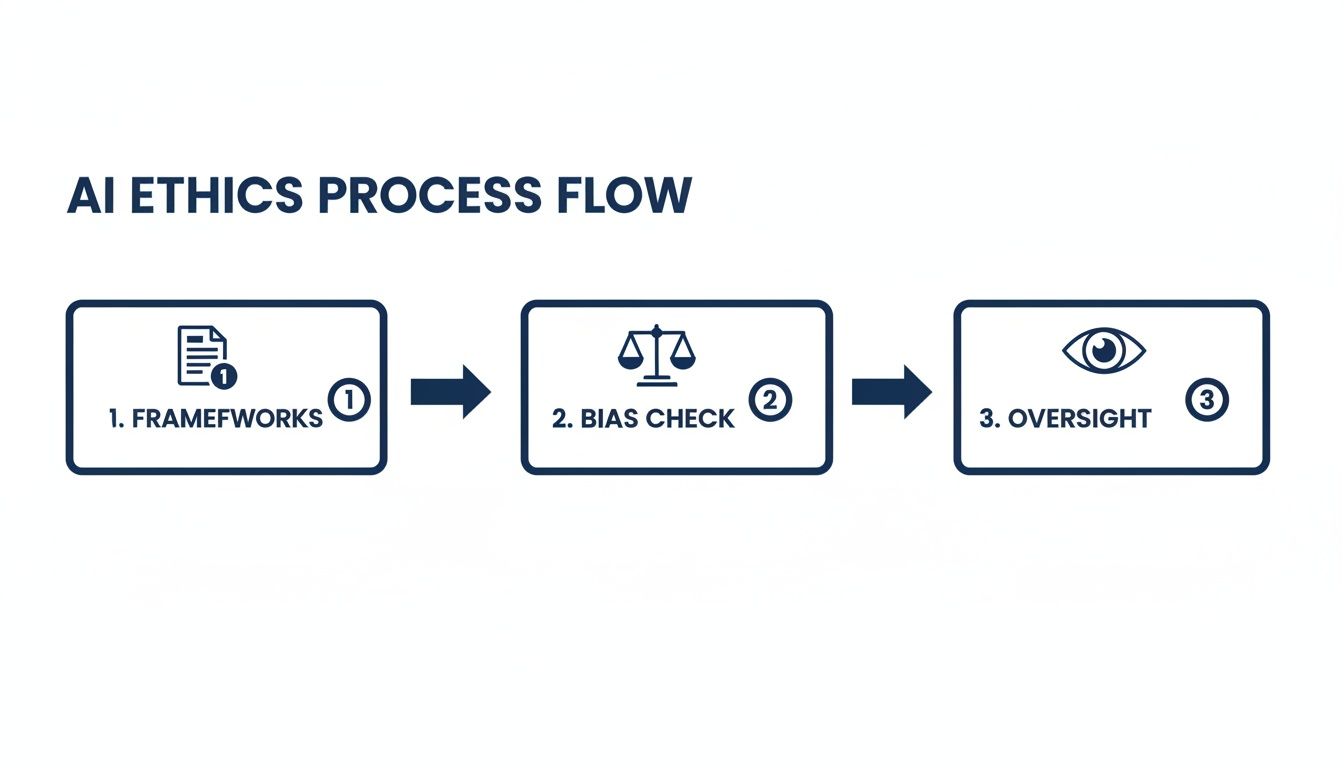 AI ETHICS PROCESS FLOW

1

1. FRAMEFWORKS 1

2. BIAS CHECK 2

3. OVERSIGHT 3